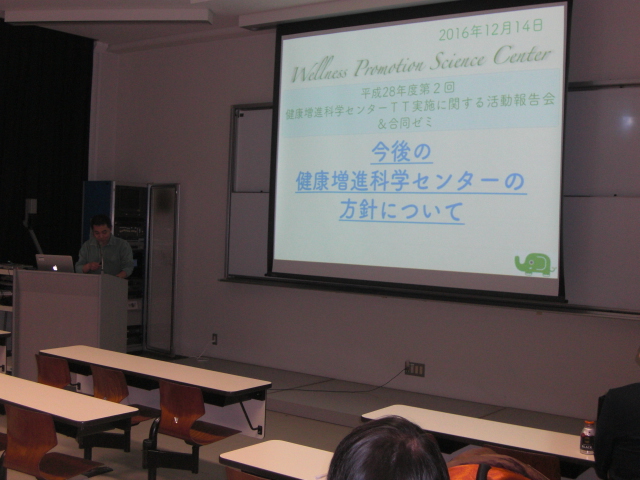 2016年12月14日

Wellness Promotion Science Center

平成28年度第2回
健康増進科学センターTT実施に関する活動報告会
&合同ゼミ

今後の
健康増進科学センターの
方針について